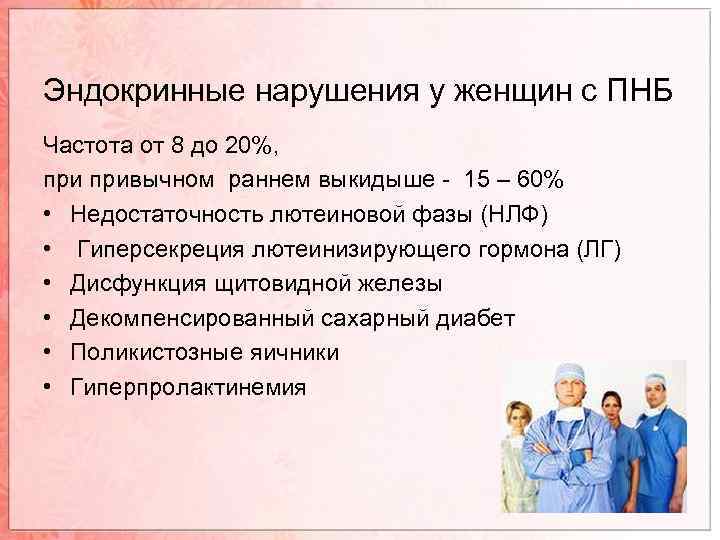 Эндокринные нарушения у женщин с ПНБ

Частота от 8 до 20%,
при привычном раннем выкидыше - 15 – 60%

• Недостаточность лютеиновой фазы (НЛФ)
• Гиперсекреция лютеинизирующего гормона (ЛГ)
• Дисфункция щитовидной железы
• Декомпенсированный сахарный диабет
• Поликистозные яичники
• Гиперпролактинемия